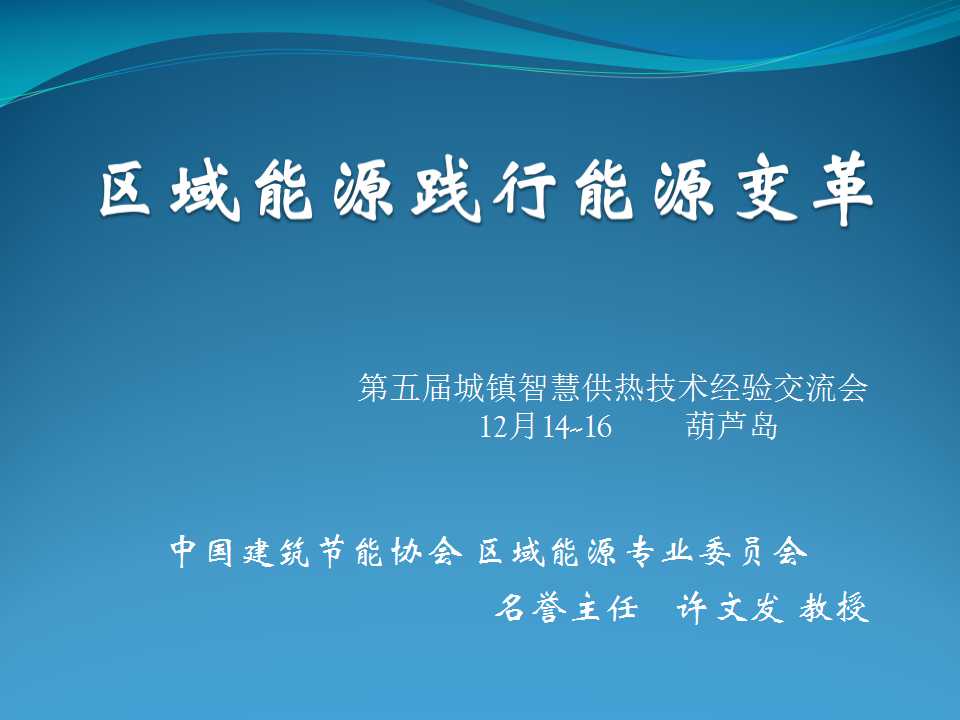 区域能源践行能源变革

第五届城镇智慧供热技术经验交流会
12月14~16 葫芦岛

中国建筑节能协会 区域能源专业委员会
名誉主任 许文发 教授